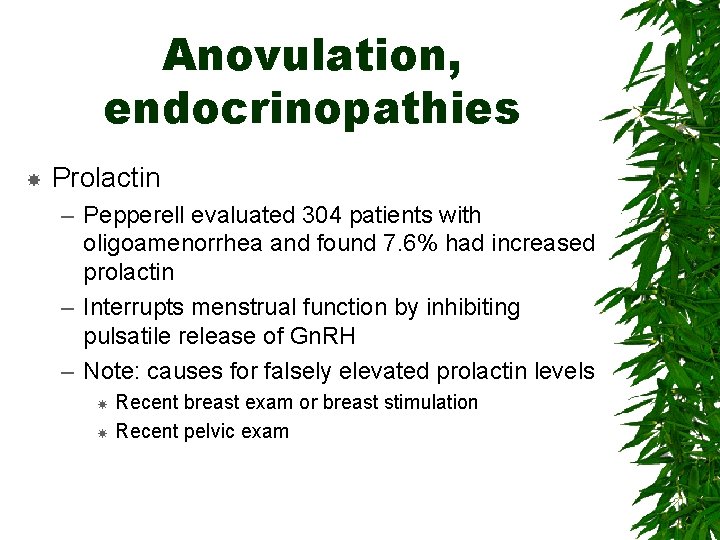 Anovulation, endocrinopathies

Prolactin

– Pepperell evaluated 304 patients with oligoamenorrhea and found 7.6% had increased prolactin

– Interrupts menstrual function by inhibiting pulsatile release of GnRH

– Note: causes for falsely elevated prolactin levels

Recent breast exam or breast stimulation

Recent pelvic exam